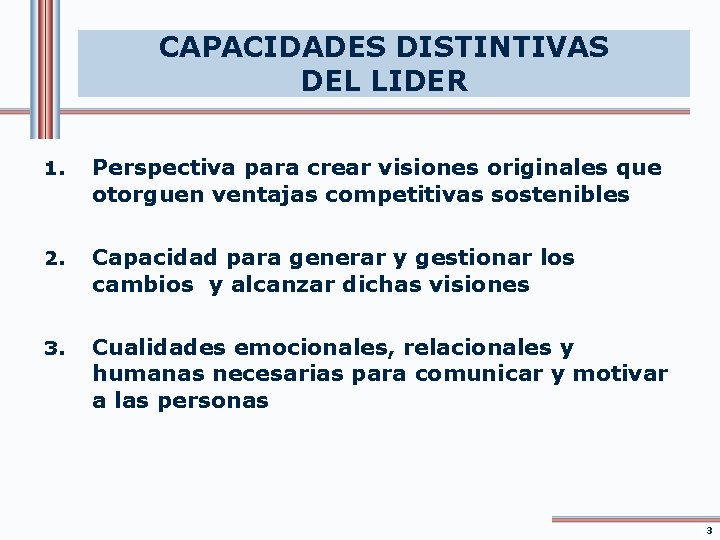 CAPACIDADES DISTINTIVAS
DEL LIDER

1. Perspectiva para crear visiones originales que otorguen ventajas competitivas sostenibles

2. Capacidad para generar y gestionar los cambios y alcanzar dichas visiones

3. Cualidades emocionales, relacionales y humanas necesarias para comunicar y motivar a las personas

3